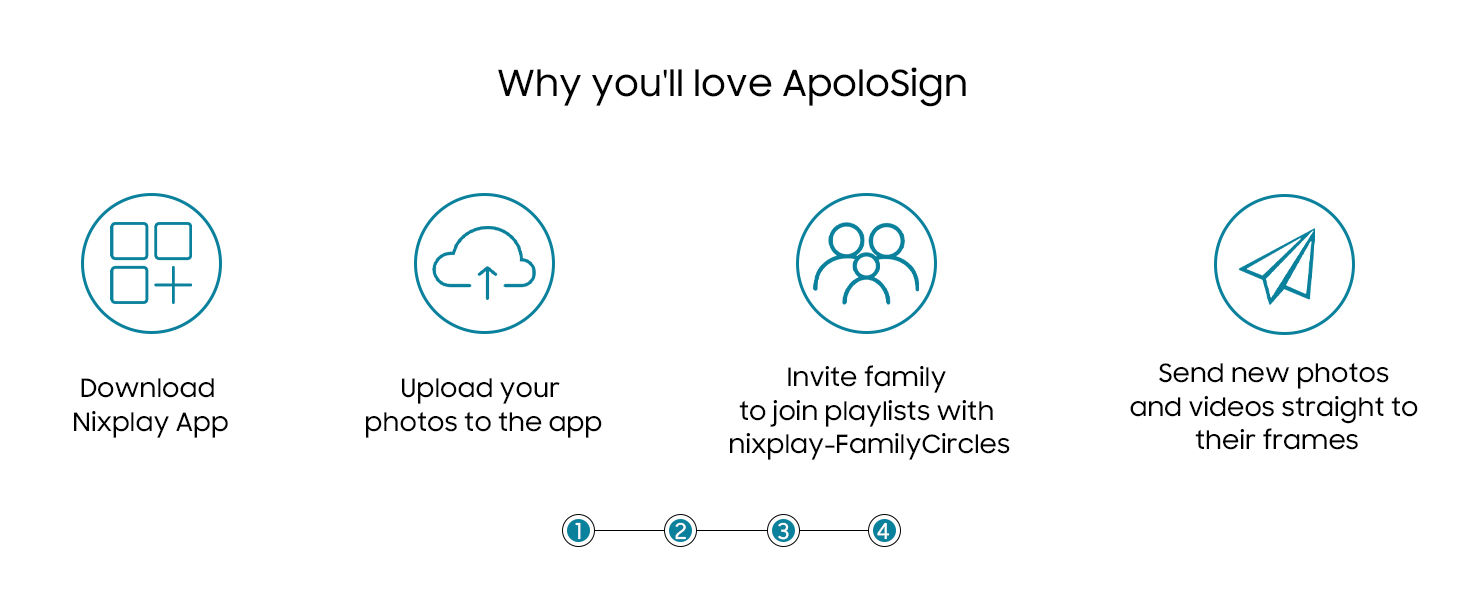 Why you'll love ApoloSign

Download Nixplay App

Upload your photos to the app

Invite family to join playlists with nixplay-FamilyCircles

Send new photos and videos straight to their frames

1 2 3 4